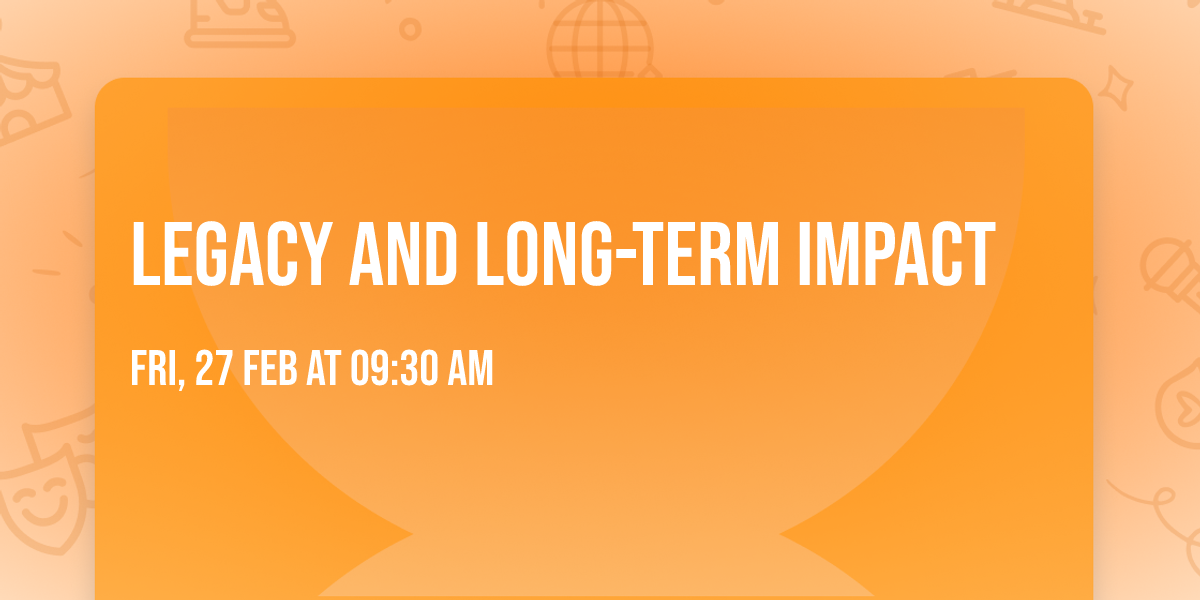 LEGACY AND LONG-TERM IMPACT

FRI, 27 FEB AT 09:30 AM